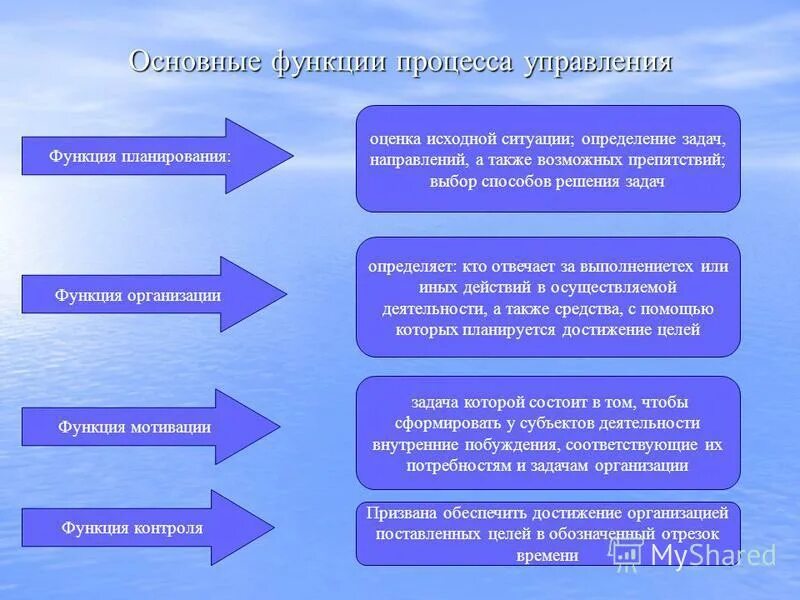 Основные функции процесса управления

Функция планирования:

оценка исходной ситуации; определение задач, направлений, а также возможных препятствий; выбор способов решения задач

Функция организации

определяет: кто отвечает за выполнениетех или иных действий в осуществляемой деятельности, а также средства, с помощью которых планируется достижение целей

Функция мотивации

задача которой состоит в том, чтобы сформировать у субъектов деятельности внутренние побуждения, соответствующие их потребностям и задачам организации

Функция контроля

Призвана обеспечить достижение организацией поставленных целей в обозначенный отрезок времени

MyShared